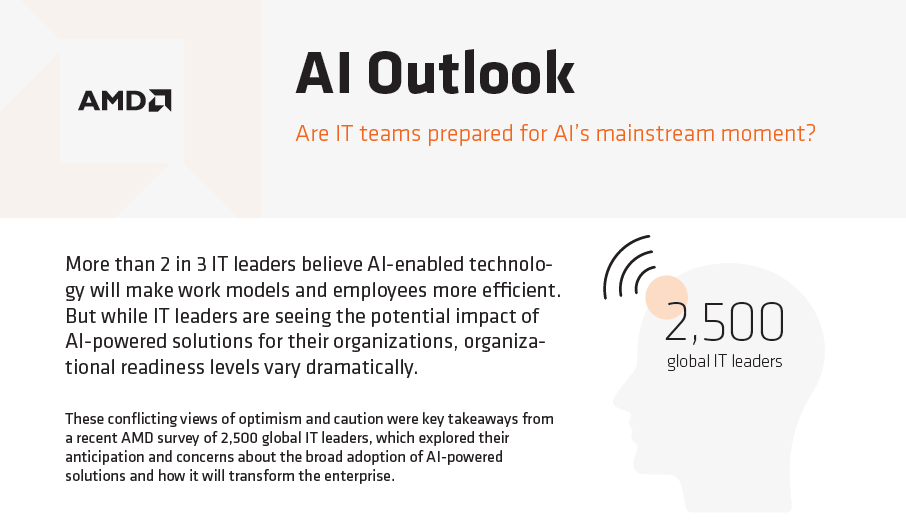 AMD

AI Outlook

Are IT teams prepared for AI's mainstream moment?

More than 2 in 3 IT leaders believe AI-enabled technology will make work models and employees more efficient. But while IT leaders are seeing the potential impact of AI-powered solutions for their organizations, organizational readiness levels vary dramatically.

These conflicting views of optimism and caution were key takeaways from a recent AMD survey of 2,500 global IT leaders, which explored their anticipation and concerns about the broad adoption of AI-powered solutions and how it will transform the enterprise.

2,500
global IT leaders